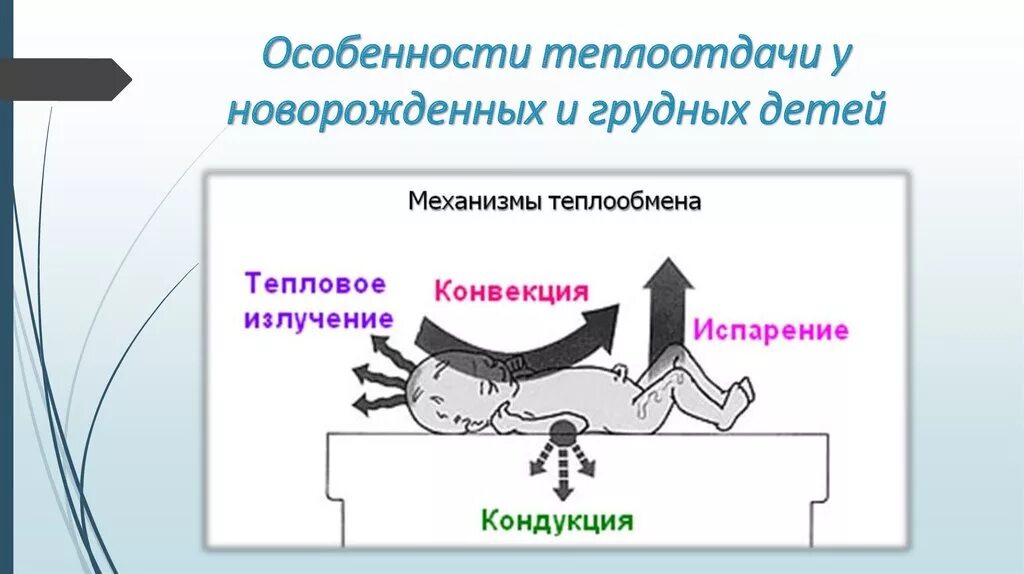 Особенности теплоотдачи у новорожденных и грудных детей

Механизмы теплообмена

Тепловое излучение

Конвекция

Испарение

Кондукция